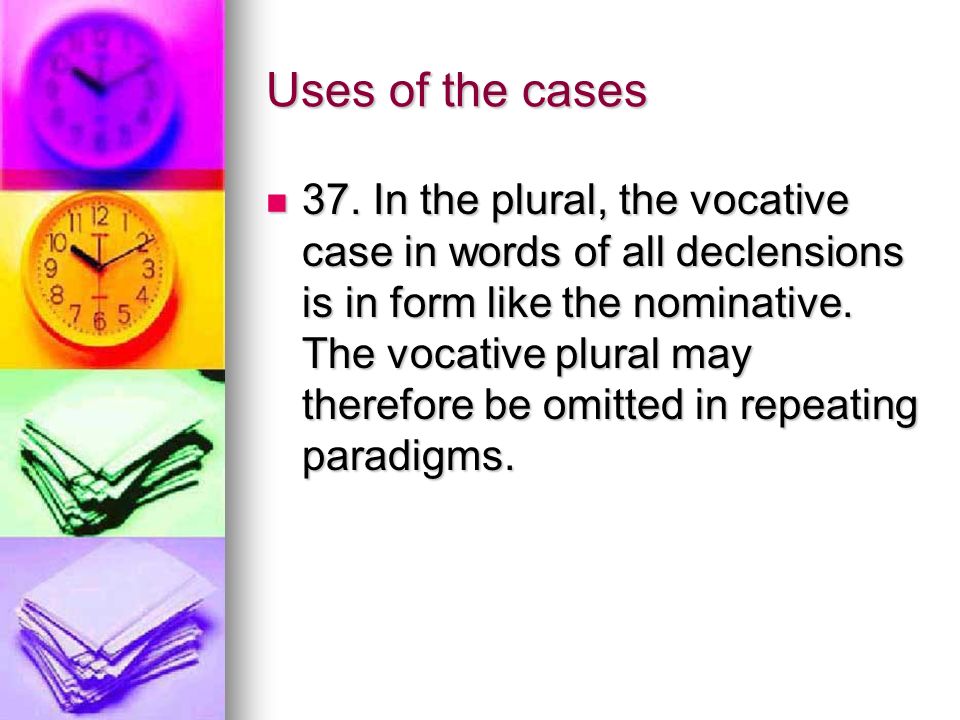 Uses of the cases

37. In the plural, the vocative case in words of all declensions is in form like the nominative. The vocative plural may therefore be omitted in repeating paradigms.